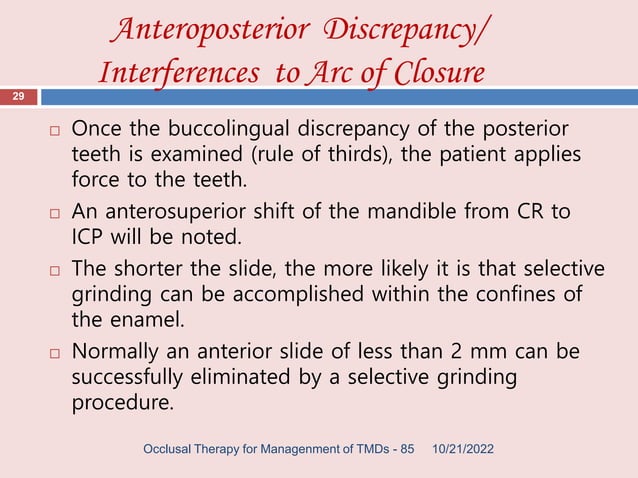 Anteroposterior Discrepancy/ Interferences to Arc of Closure

29

□ Once the buccolingual discrepancy of the posterior teeth is examined (rule of thirds), the patient applies force to the teeth.

□ An anterosuperior shift of the mandible from CR to ICP will be noted.

□ The shorter the slide, the more likely it is that selective grinding can be accomplished within the confines of the enamel.

□ Normally an anterior slide of less than 2 mm can be successfully eliminated by a selective grinding procedure.

Occlusal Therapy for Management of TMDs - 85 10/21/2022